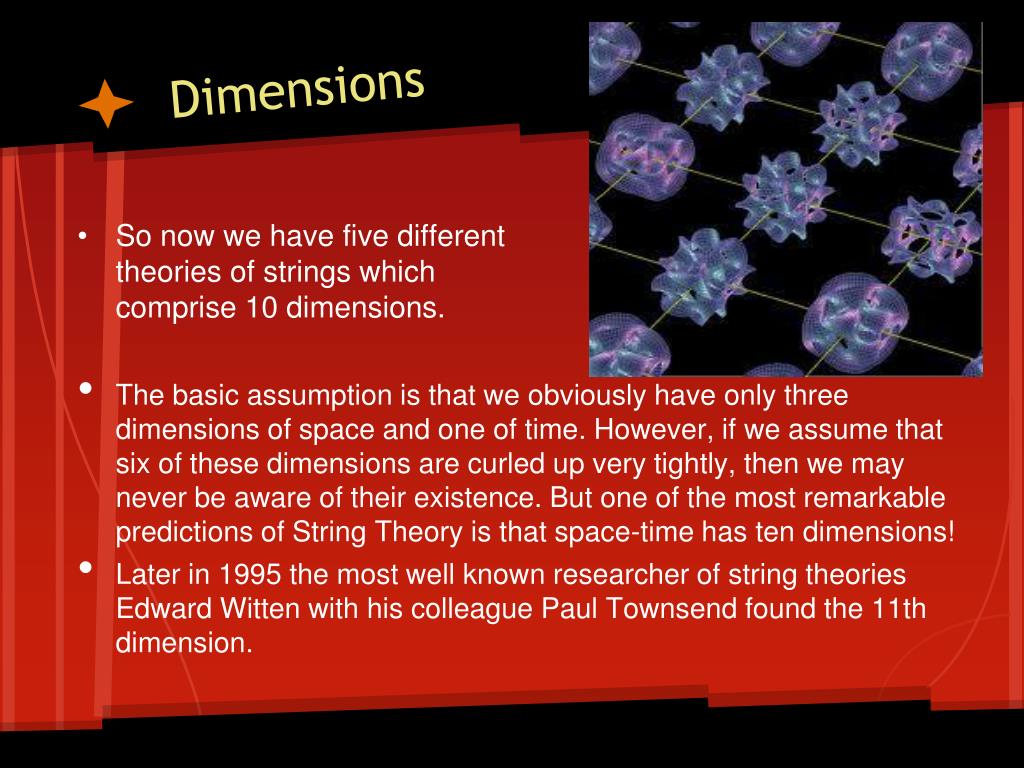 Dimensions

• So now we have five different theories of strings which comprise 10 dimensions.

• The basic assumption is that we obviously have only three dimensions of space and one of time. However, if we assume that six of these dimensions are curled up very tightly, then we may never be aware of their existence. But one of the most remarkable predictions of String Theory is that space-time has ten dimensions!

• Later in 1995 the most well known researcher of string theories Edward Witten with his colleague Paul Townsend found the 11th dimension.